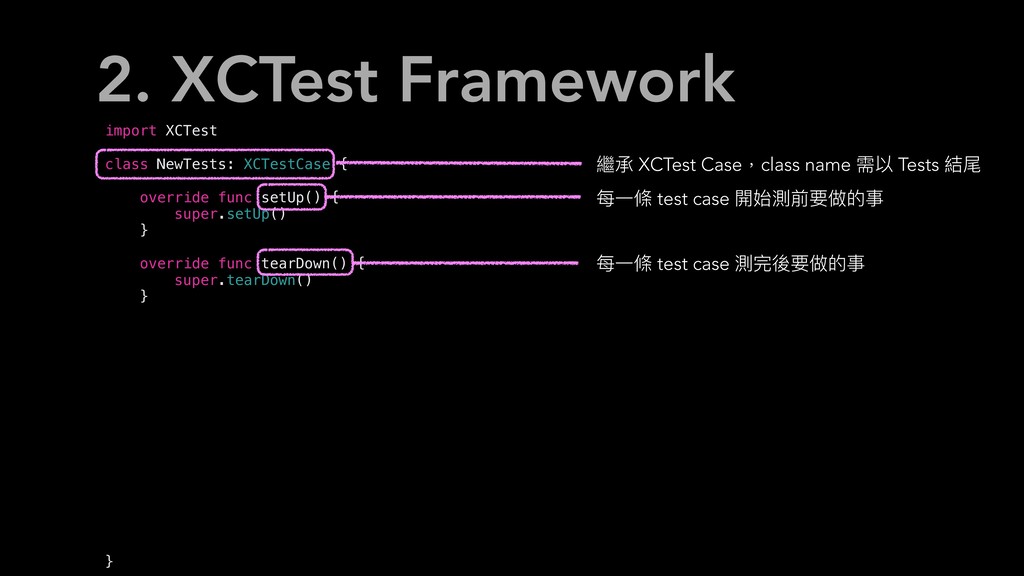 2. XCTest Framework

import XCTest

class NewTests: XCTestCase {

override func setUp() {
super.setUp()
}

override func tearDown() {
super.tearDown()
}

}

繼承 XCTest Case，class name 需以 Tests 結尾

每一條 test case 開始測前要做的事

每一條 test case 測完後要做的事